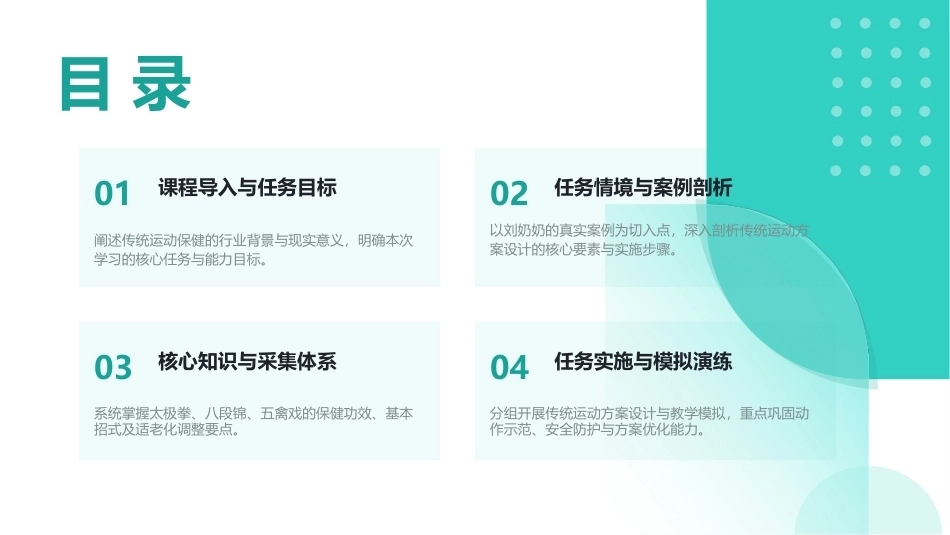 目录

01 课程导入与任务目标

阐述传统运动保健的行业背景与现实意义，明确本次学习的核心任务与能力目标。

02 任务情境与案例剖析

以刘奶奶的真实案例为切入点，深入剖析传统运动方案设计的核心要素与实施步骤。

03 核心知识与采集体系

系统掌握太极拳、八段锦、五禽戏的保健功效、基本招式及适老化调整要点。

04 任务实施与模拟演练

分组开展传统运动方案设计与教学模拟，重点巩固动作示范、安全防护与方案优化能力。